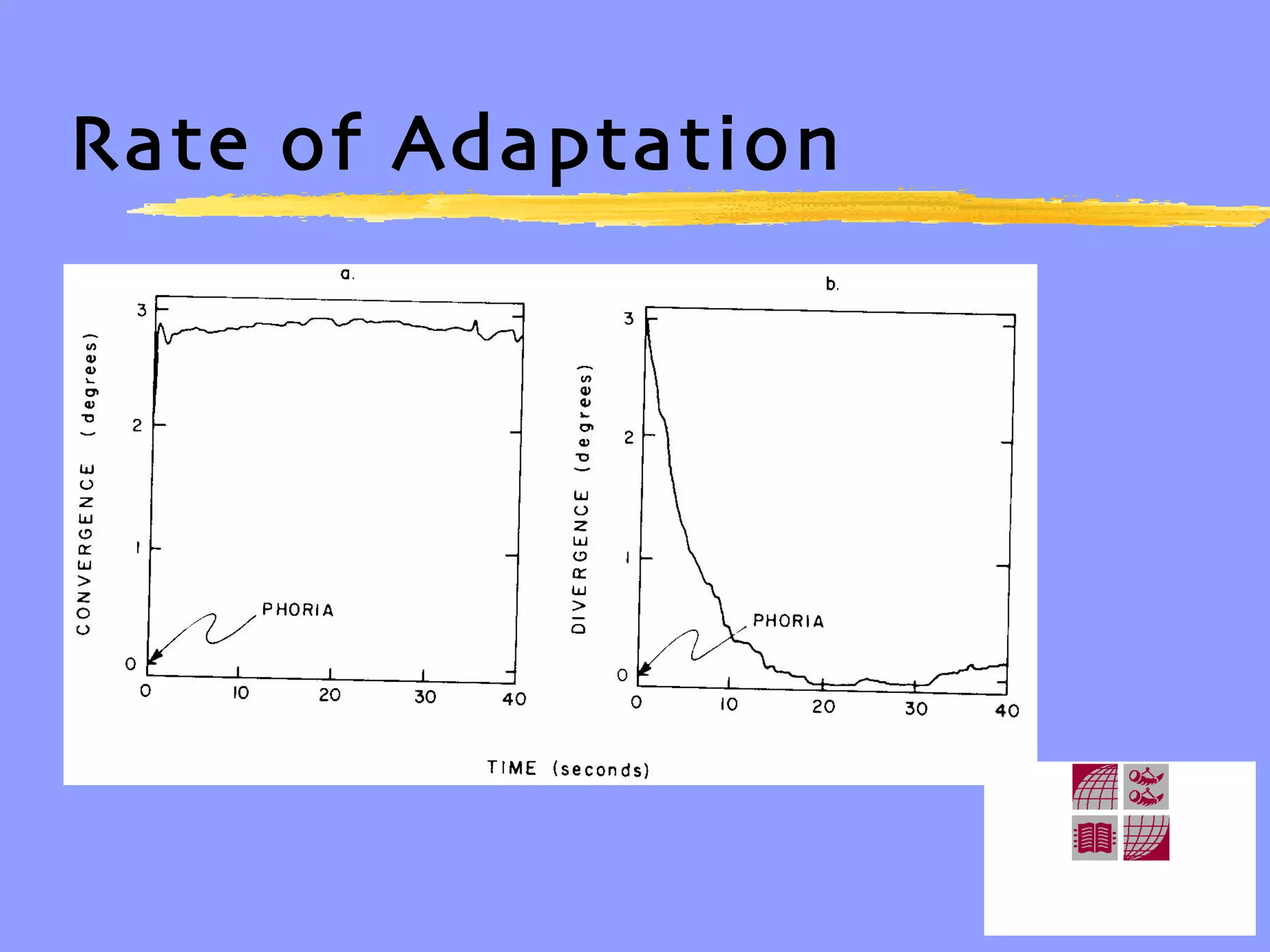 Rate of Adaptation

a.

CONVERGENCE (degrees)

3
2
1
0

PHORIA

0 10 20 30 40

b.

DIVERGENCE (degrees)

3
2
1
0

PHORIA

0 10 20 30 40

TIME (seconds)